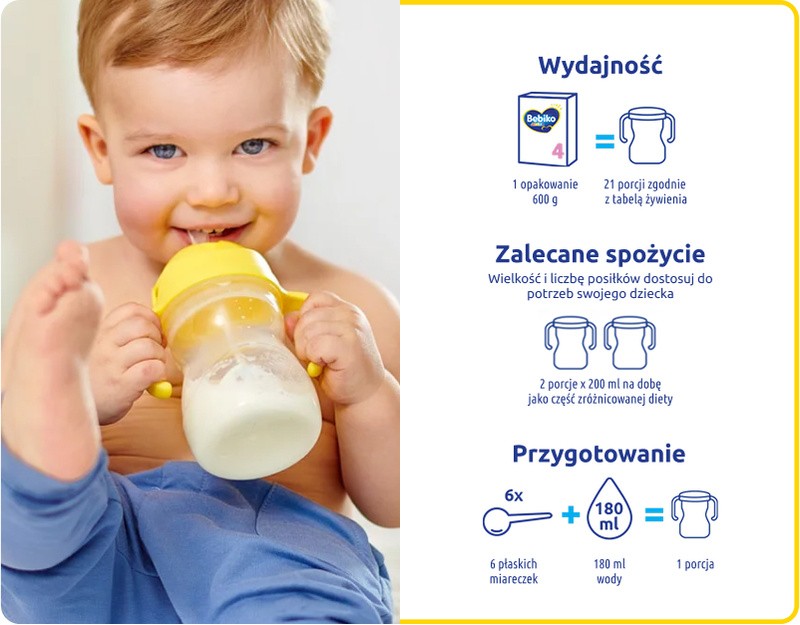 Wydajność

Bebiko

4

=

1 opakowanie 600 g

21 porcji zgodnie z tabelą żywienia

Zalecane spożycie

Wielkość i liczbę posiłków dostosuj do potrzeb swojego dziecka

2 porcje x 200 ml na dobę jako część zróżnicowanej diety

Przygotowanie

6x

+

180 ml

=

6 płaskich miareczek

180 ml wody

1 porcja